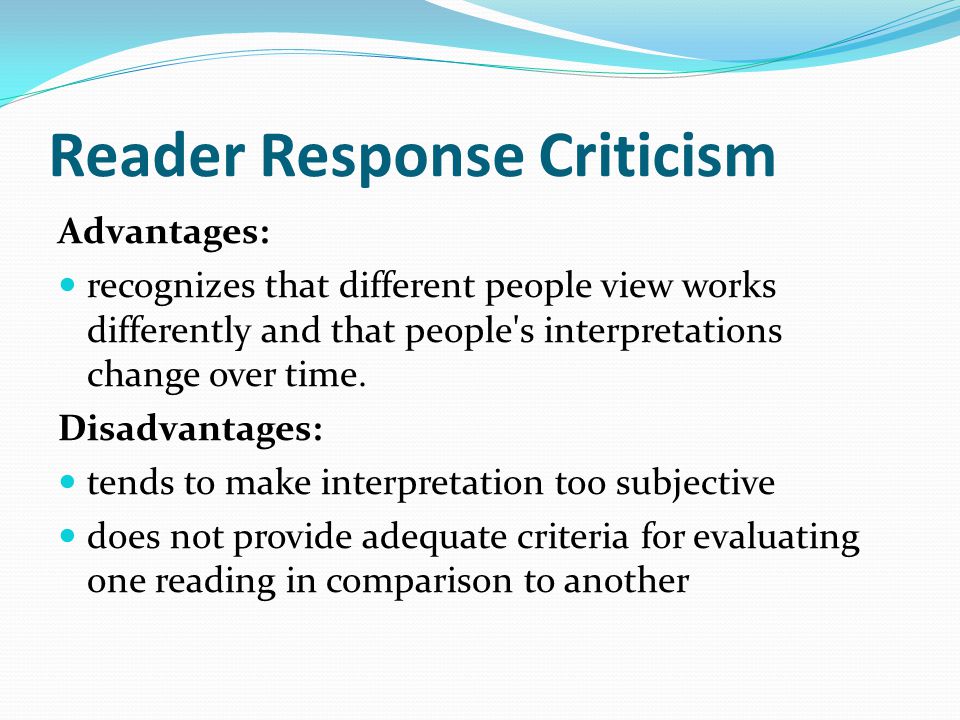 Reader Response Criticism

Advantages:

- recognizes that different people view works differently and that people's interpretations change over time.

Disadvantages:

- tends to make interpretation too subjective
- does not provide adequate criteria for evaluating one reading in comparison to another